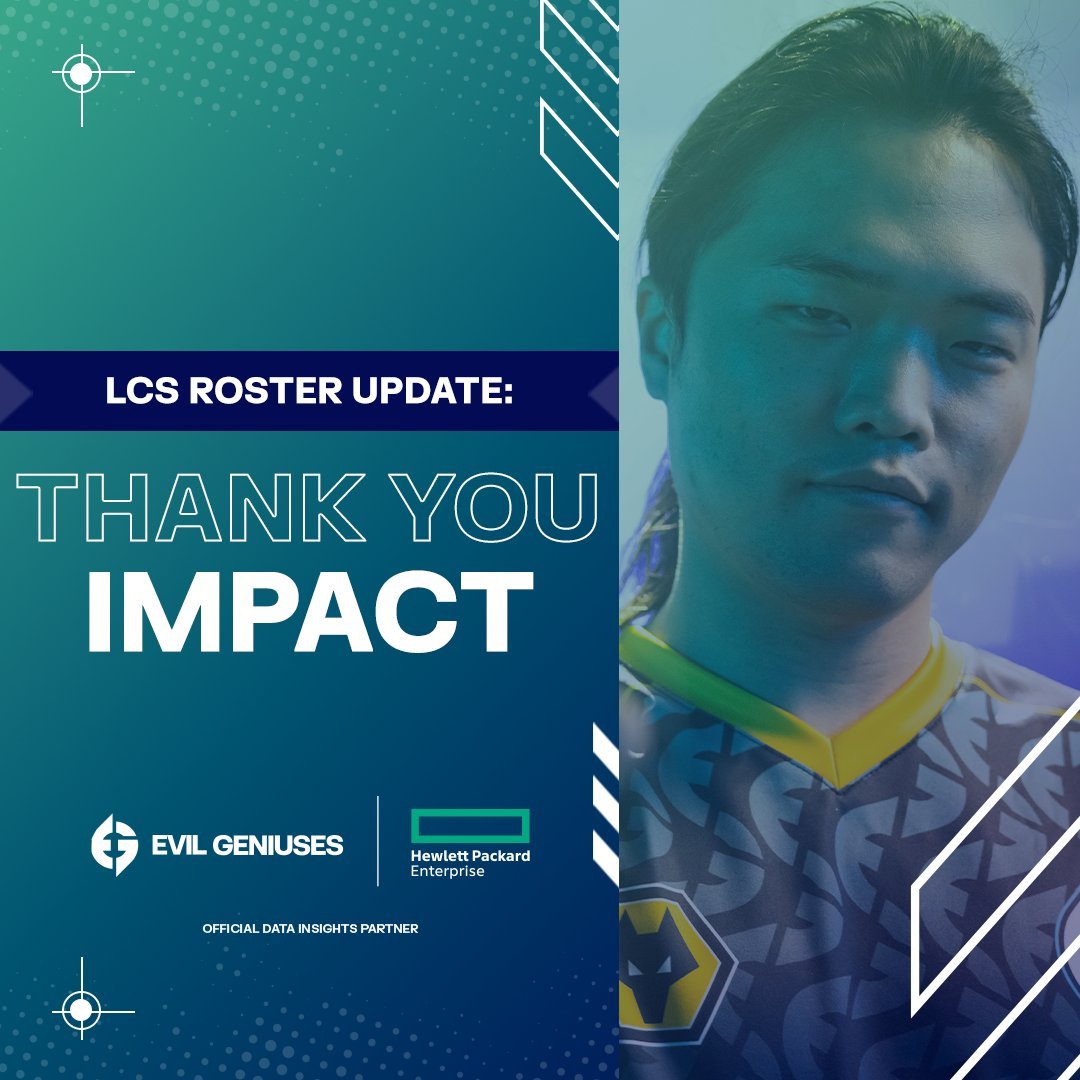 LCS ROSTER UPDATE:

THANK YOU
IMPACT

EVIL GENIUSES

Hewlett Packard
Enterprise

OFFICIAL DATA INSIGHTS PARTNER